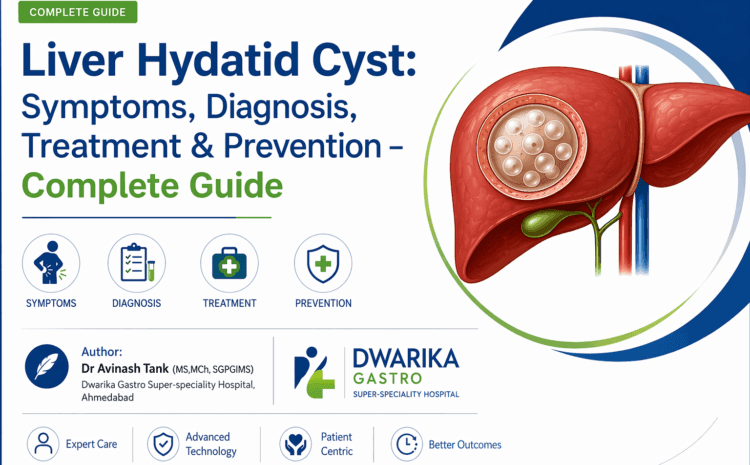 COMPLETE GUIDE

Liver Hydatid Cyst: Symptoms, Diagnosis, Treatment & Prevention – Complete Guide

SYMPTOMS

DIAGNOSIS

TREATMENT

PREVENTION

Author:
Dr Avinash Tank (MS,MCh, SGPGIMS)
Dwarika Gastro Super-speciality Hospital, Ahmedabad

DWARIKA
GASTRO
SUPER-SPECIALITY HOSPITAL

Expert Care

Advanced Technology

Patient Centric

Better Outcomes